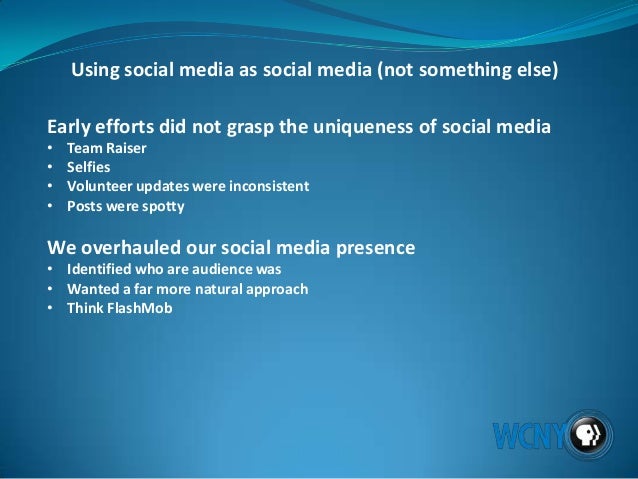 Using social media as social media (not something else)

Early efforts did not grasp the uniqueness of social media
• Team Raiser
• Selfies
• Volunteer updates were inconsistent
• Posts were spotty

We overhauled our social media presence
• Identified who are audience was
• Wanted a far more natural approach
• Think FlashMob

WCNY